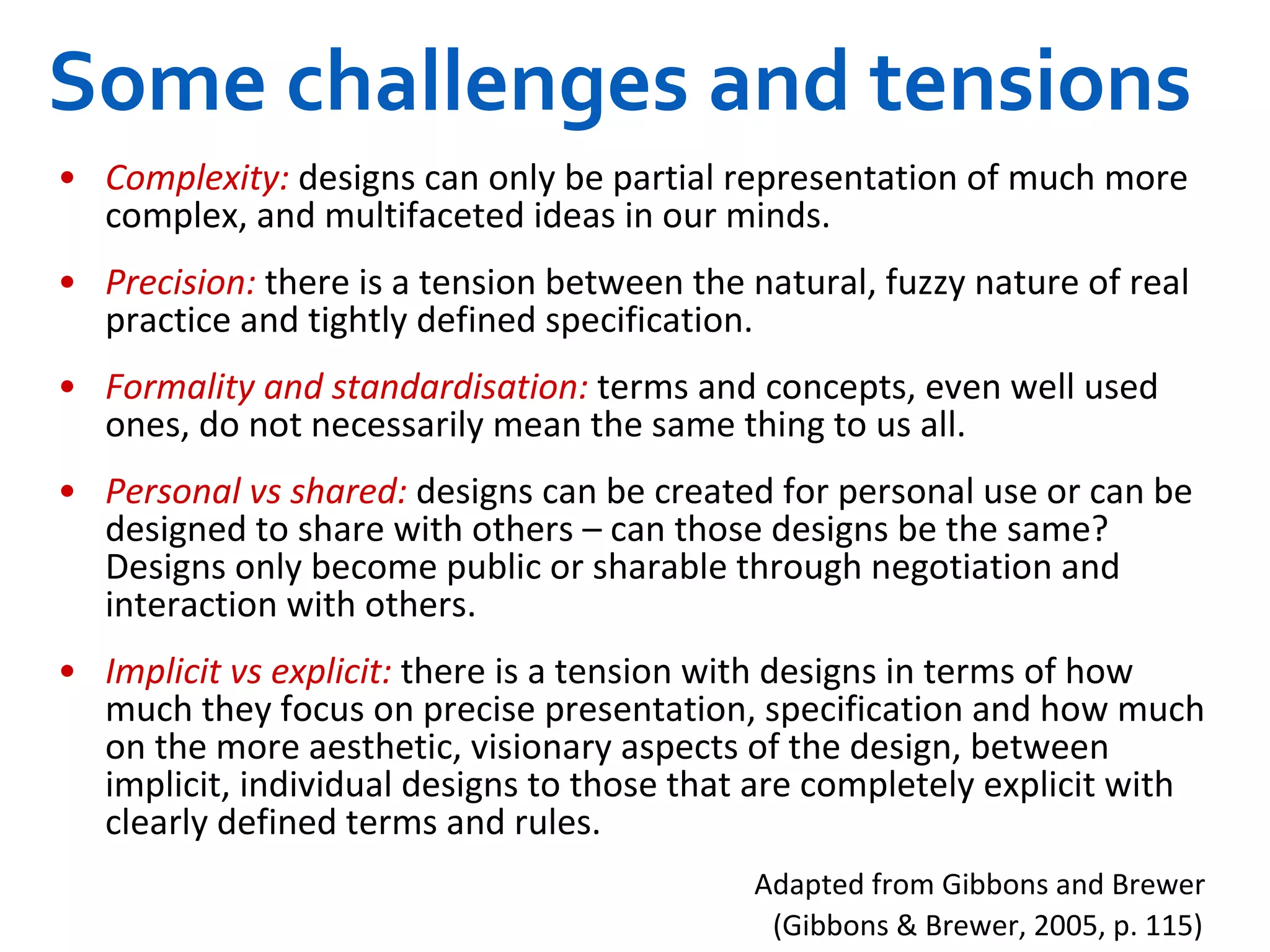 Some challenges and tensions

• Complexity: designs can only be partial representation of much more complex, and multifaceted ideas in our minds.

• Precision: there is a tension between the natural, fuzzy nature of real practice and tightly defined specification.

• Formality and standardisation: terms and concepts, even well used ones, do not necessarily mean the same thing to us all.

• Personal vs shared: designs can be created for personal use or can be designed to share with others – can those designs be the same? Designs only become public or sharable through negotiation and interaction with others.

• Implicit vs explicit: there is a tension with designs in terms of how much they focus on precise presentation, specification and how much on the more aesthetic, visionary aspects of the design, between implicit, individual designs to those that are completely explicit with clearly defined terms and rules.

Adapted from Gibbons and Brewer
(Gibbons & Brewer, 2005, p. 115)